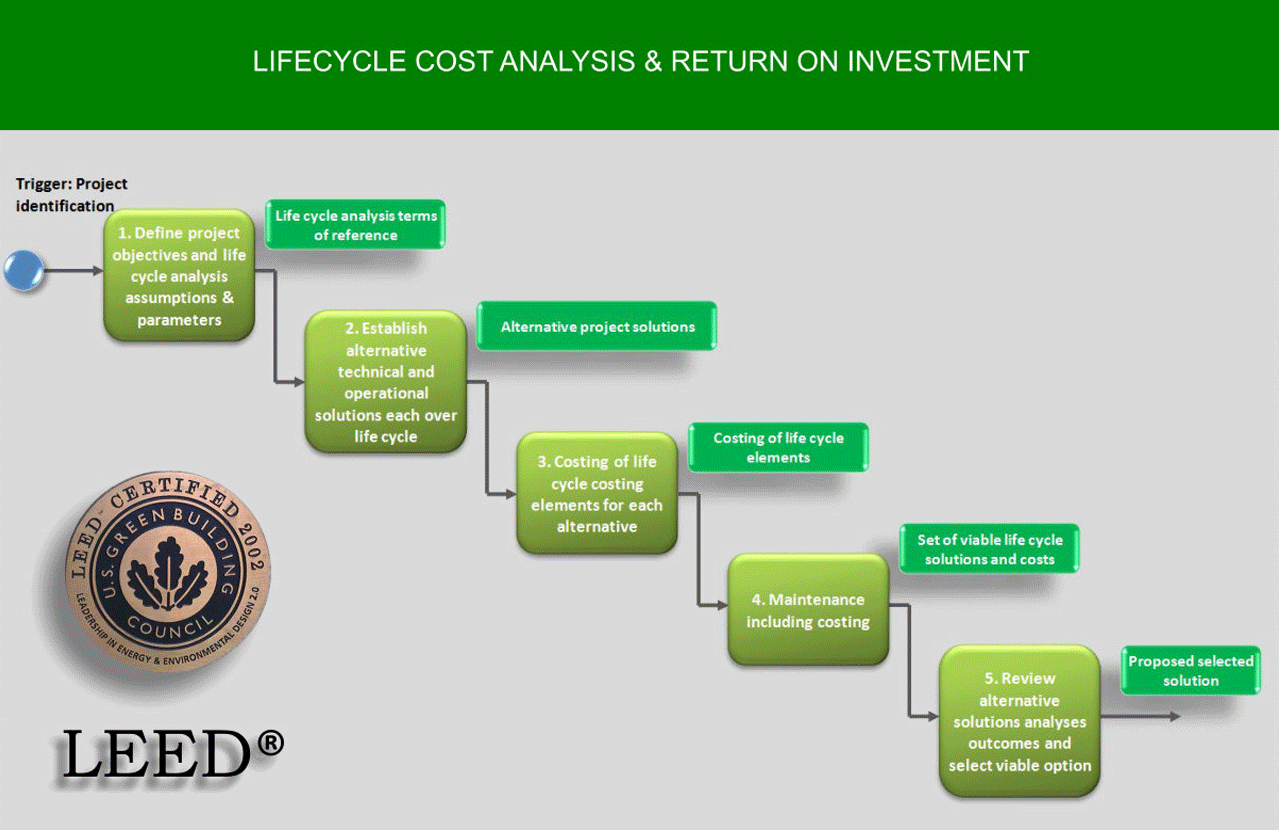 LIFECYCLE COST ANALYSIS & RETURN ON INVESTMENT

Trigger: Project identification

1. Define project objectives and life cycle analysis assumptions & parameters

Life cycle analysis terms of reference

2. Establish alternative technical and operational solutions each over life cycle

Alternative project solutions

3. Costing of life cycle costing elements for each alternative

Costing of life cycle elements

4. Maintenance including costing

Set of viable life cycle solutions and costs

5. Review alternative solutions analyses outcomes and select viable option

Proposed selected solution

LEED CERTIFIED 2002
U.S. GREEN BUILDING COUNCIL
LEADERSHIP IN ENERGY & ENVIRONMENTAL DESIGN 2.0

LEED®